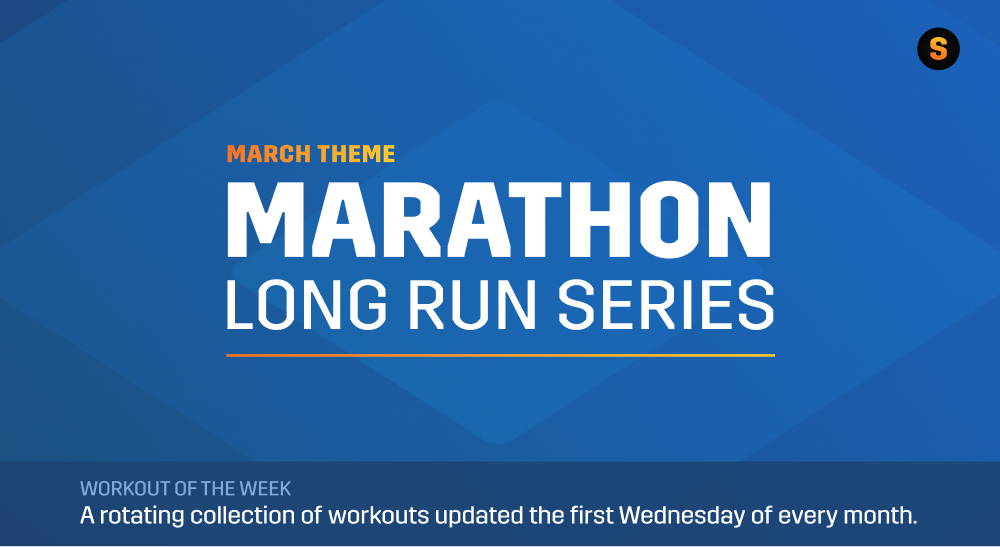 S

MARCH THEME

MARATHON

LONG RUN SERIES

WORKOUT OF THE WEEK

A rotating collection of workouts updated the first Wednesday of every month.